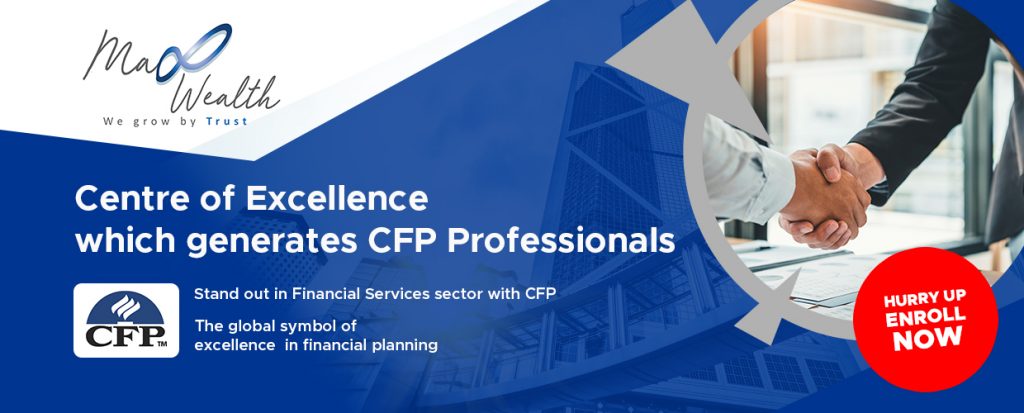 Max Wealth
We grow by Trust

Centre of Excellence which generates CFP Professionals

CFP™

Stand out in Financial Services sector with CFP

The global symbol of excellence in financial planning

HURRY UP ENROLL NOW